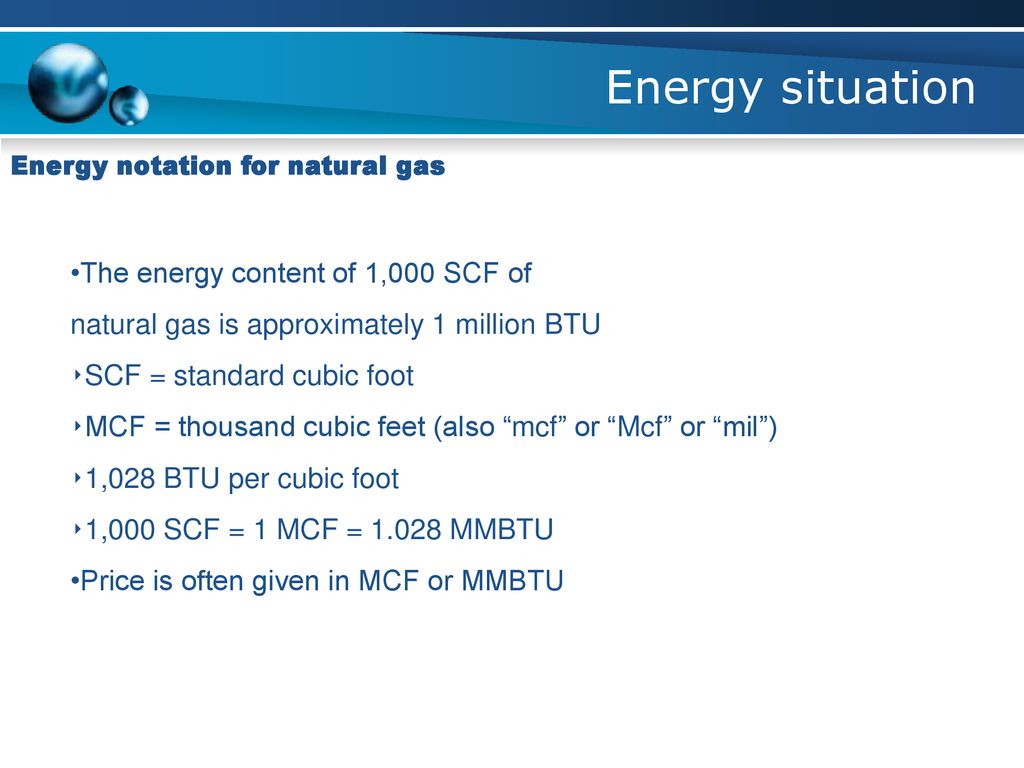 Energy situation

Energy notation for natural gas

•The energy content of 1,000 SCF of natural gas is approximately 1 million BTU

‣SCF = standard cubic foot

‣MCF = thousand cubic feet (also “mcf” or “Mcf” or “mil”)

‣1,028 BTU per cubic foot

‣1,000 SCF = 1 MCF = 1.028 MMBTU

•Price is often given in MCF or MMBTU